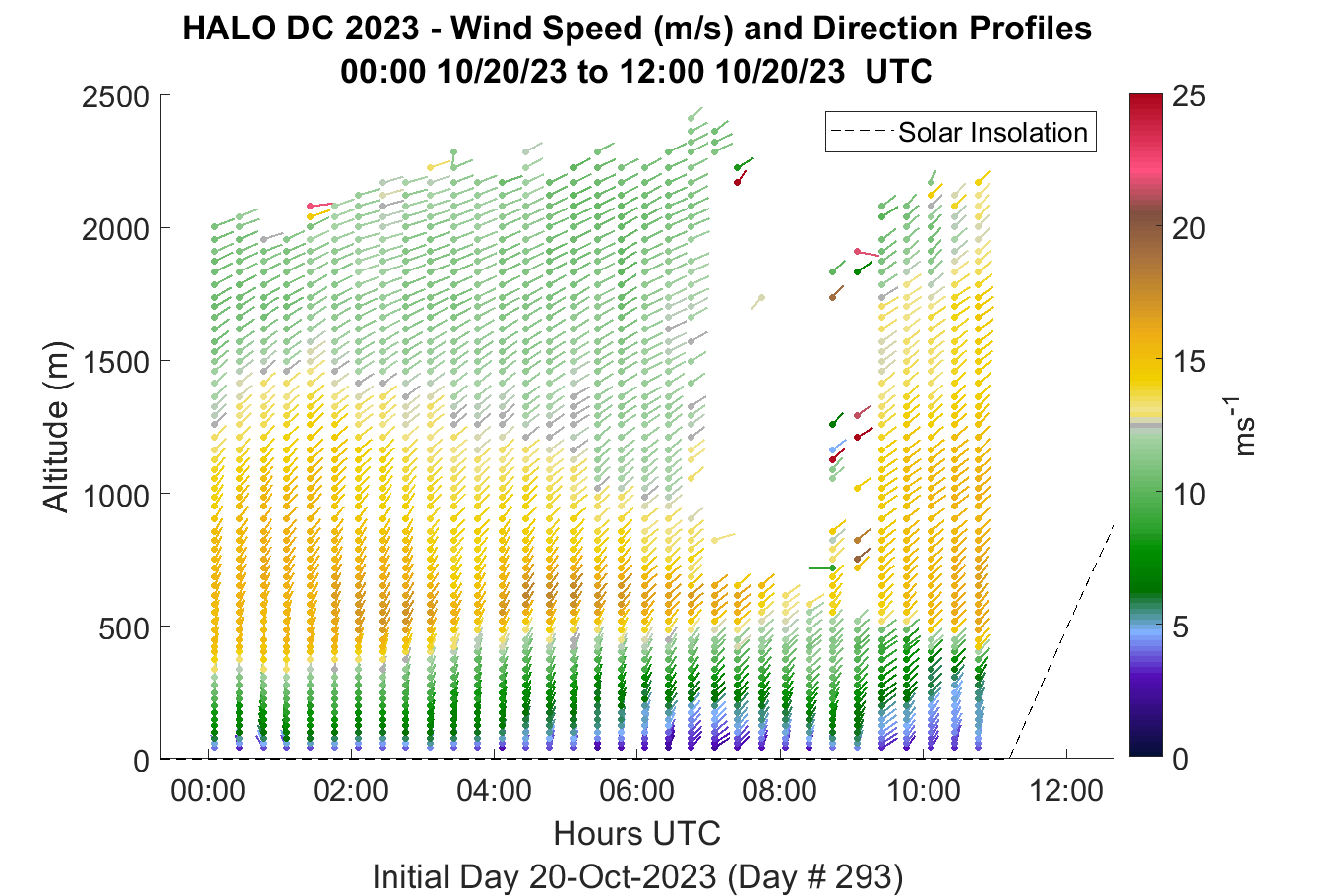 HALO DC 2023 - Wind Speed (m/s) and Direction Profiles
00:00 10/20/23 to 12:00 10/20/23 UTC

Solar Insolation

Altitude (m)

2500
2000
1500
1000
500
0

00:00
02:00
04:00
06:00
08:00
10:00
12:00

Hours UTC
Initial Day 20-Oct-2023 (Day # 293)

25
20
15
10
5
0

$ms^{-1}$